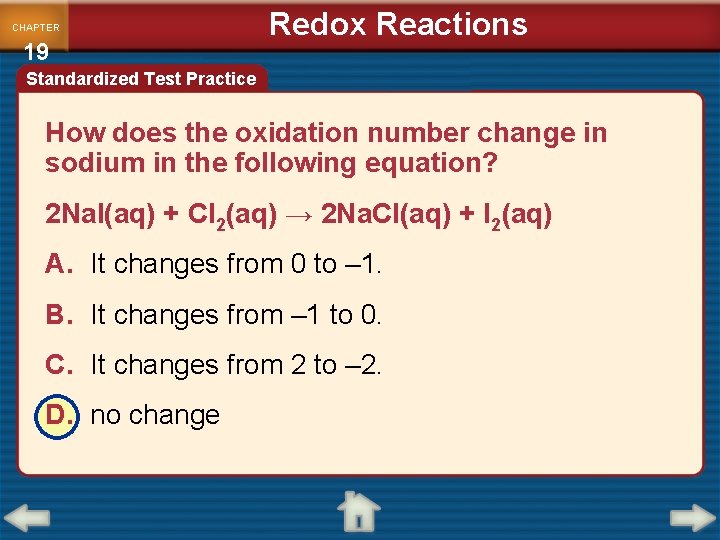 CHAPTER 19

Redox Reactions

Standardized Test Practice

How does the oxidation number change in sodium in the following equation?

$2NaI(aq) + Cl_2(aq) \rightarrow 2NaCl(aq) + I_2(aq)$

A. It changes from 0 to –1.

B. It changes from –1 to 0.

C. It changes from 2 to –2.

D. no change